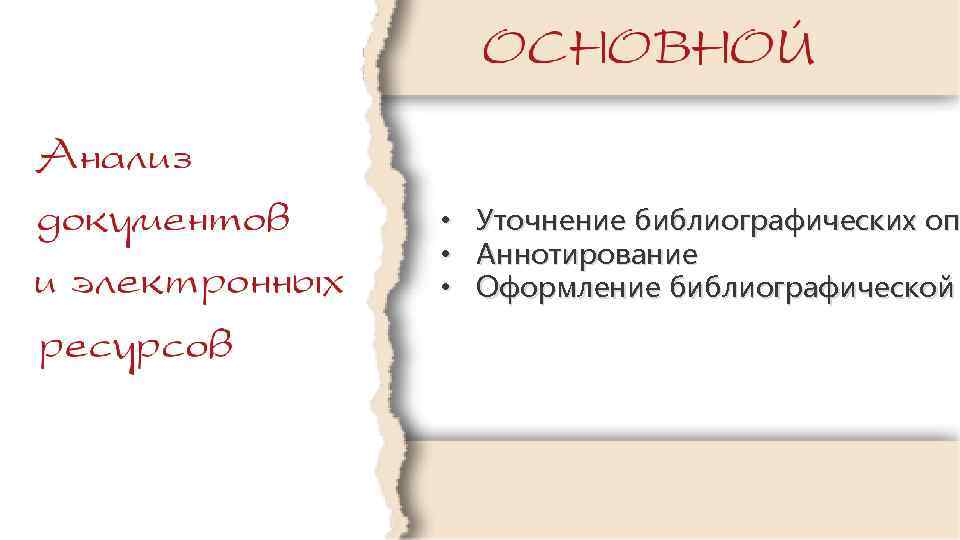 ОСНОВНОЙ

Анализ документов и электронных ресурсов

• Уточнение библиографических оп
• Аннотирование
• Оформление библиографической